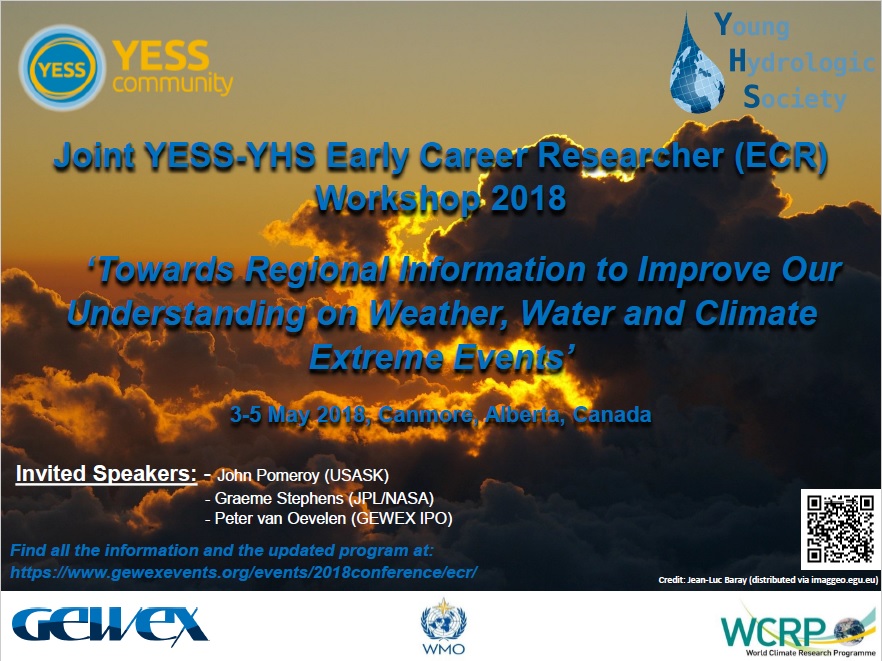 YESS
YESS community

Young
Hydrologic
Society

Joint YESS-YHS Early Career Researcher (ECR) Workshop 2018

'Towards Regional Information to Improve Our Understanding on Weather, Water and Climate Extreme Events'

3-5 May 2018, Canmore, Alberta, Canada

Invited Speakers: - John Pomeroy (USASK)
- Graeme Stephens (JPL/NASA)
- Peter van Oevelen (GEWEX IPO)

Find all the information and the updated program at:
https://www.gewexevents.org/events/2018conference/ecr/

Credit: Jean-Luc Baray (distributed via imaggeo.egu.eu)

GEWEX

WMO

WCRP
World Climate Research Programme